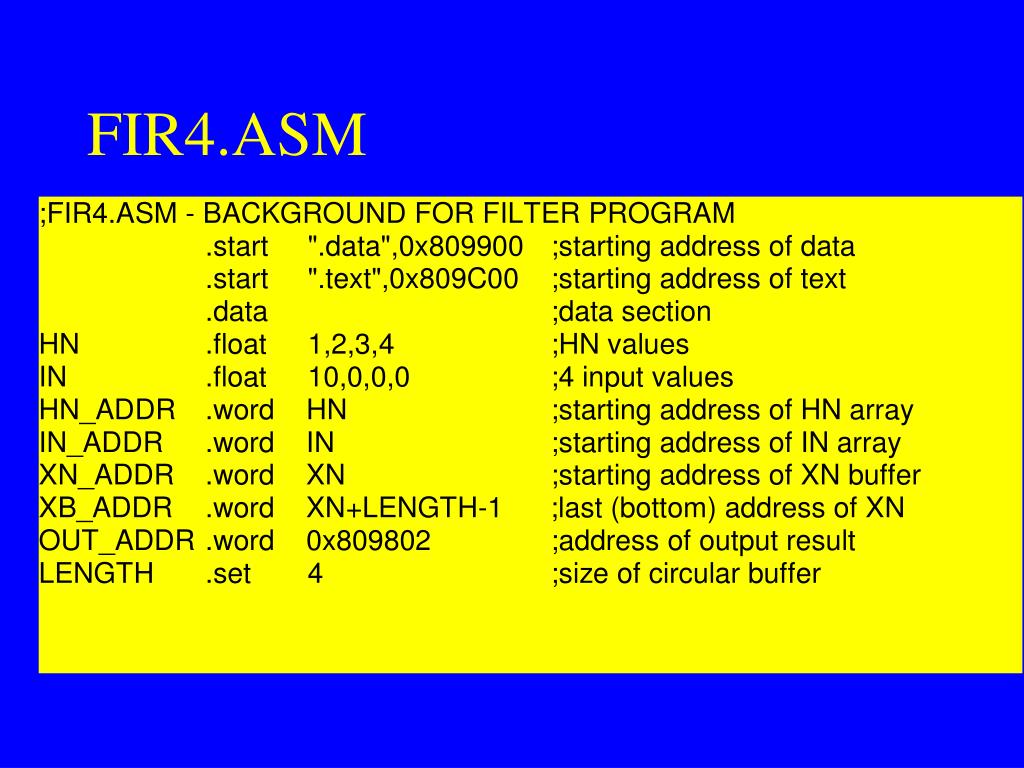 FIR4.ASM

;FIR4.ASM - BACKGROUND FOR FILTER PROGRAM
.start ".data",0x809900 ;starting address of data
.start ".text",0x809C00 ;starting address of text
.data ;data section
HN .float 1,2,3,4 ;HN values
IN .float 10,0,0,0 ;4 input values
HN_ADDR .word HN ;starting address of HN array
IN_ADDR .word IN ;starting address of IN array
XN_ADDR .word XN ;starting address of XN buffer
XB_ADDR .word XN+LENGTH-1 ;last (bottom) address of XN
OUT_ADDR .word 0x809802 ;address of output result
LENGTH .set 4 ;size of circular buffer